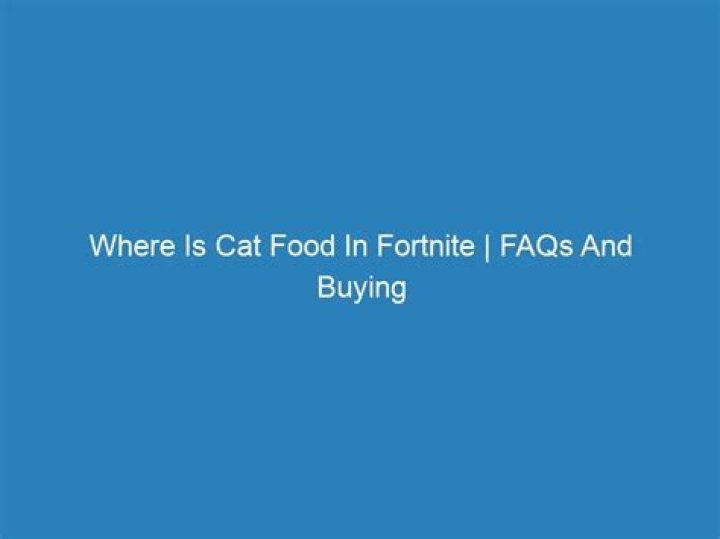 Where Is Cat Food In Fortnite | FAQs And Buying